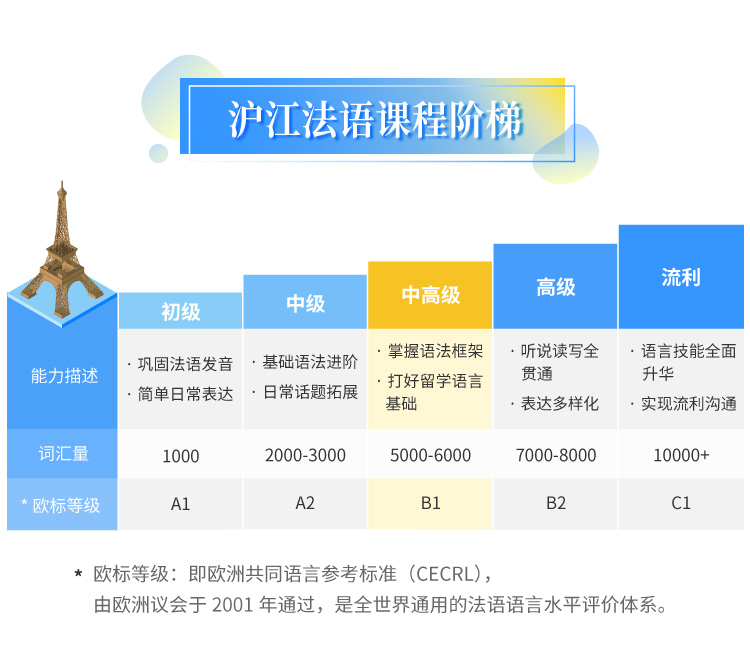 沪江法语课程阶梯

| | 初级 | 中级 | 中高级 | 高级 | 流利 |
|---|---|---|---|---|---|
| 能力描述 | · 巩固法语发音 · 简单日常表达 | · 基础语法进阶 · 日常话题拓展 | · 掌握语法框架 · 打好留学语言基础 | · 听说读写全贯通 · 表达多样化 | · 语言技能全面升华 · 实现流利沟通 |
| 词汇量 | 1000 | 2000-3000 | 5000-6000 | 7000-8000 | 10000+ |
| * 欧标等级 | A1 | A2 | B1 | B2 | C1 |

* 欧标等级：即欧洲共同语言参考标准（CECRL），由欧洲议会于 2001 年通过，是全世界通用的法语语言水平评价体系。